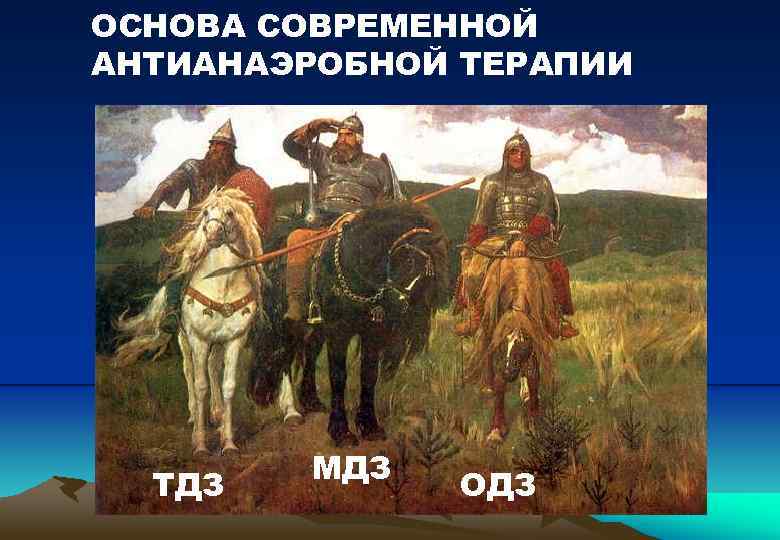 ОСНОВА СОВРЕМЕННОЙ АНТИАНАЭРОБНОЙ ТЕРАПИИ

ТДЗ

МДЗ

ОДЗ